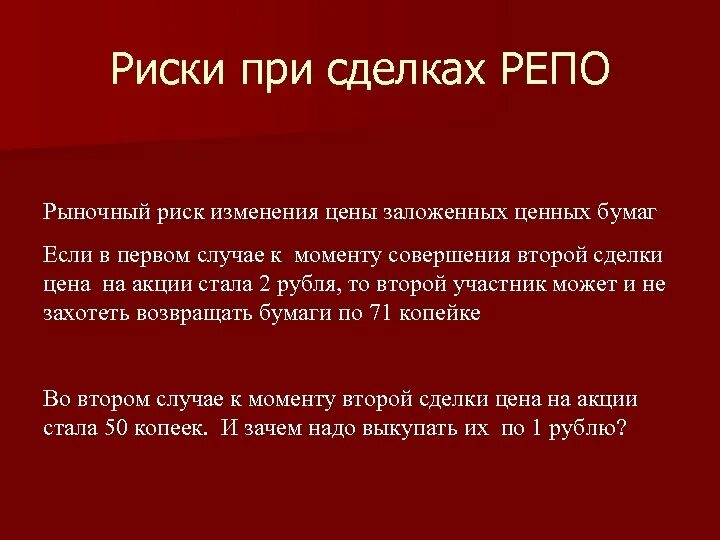 Риски при сделках РЕПО

Рыночный риск изменения цены заложенных ценных бумаг

Если в первом случае к моменту совершения второй сделки цена на акции стала 2 рубля, то второй участник может и не захотеть возвращать бумаги по 71 копейке

Во втором случае к моменту второй сделки цена на акции стала 50 копеек. И зачем надо выкупать их по 1 рублю?